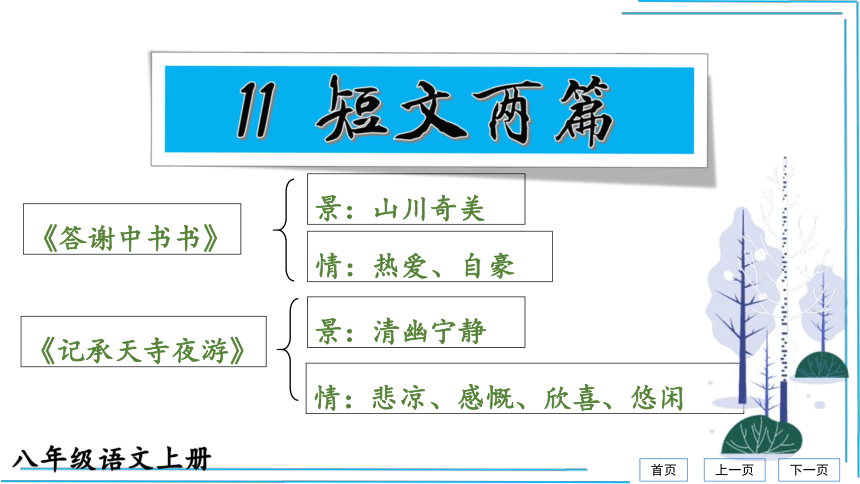 11 短文两篇

《答谢中书书》

景：山川奇美

情：热爱、自豪

《记承天寺夜游》

景：清幽宁静

情：悲凉、感慨、欣喜、悠闲

八年级语文上册

首页

上一页

下一页